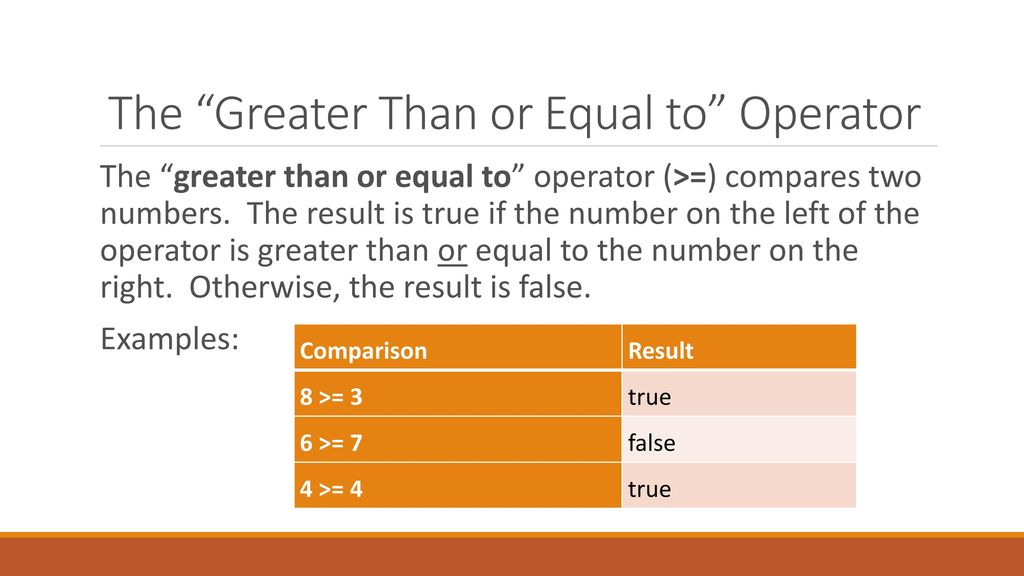 The “Greater Than or Equal to” Operator

The “greater than or equal to” operator (>=) compares two numbers. The result is true if the number on the left of the operator is greater than or equal to the number on the right. Otherwise, the result is false.

Examples:

| Comparison | Result |
|---|---|
| 8 >= 3 | true |
| 6 >= 7 | false |
| 4 >= 4 | true |